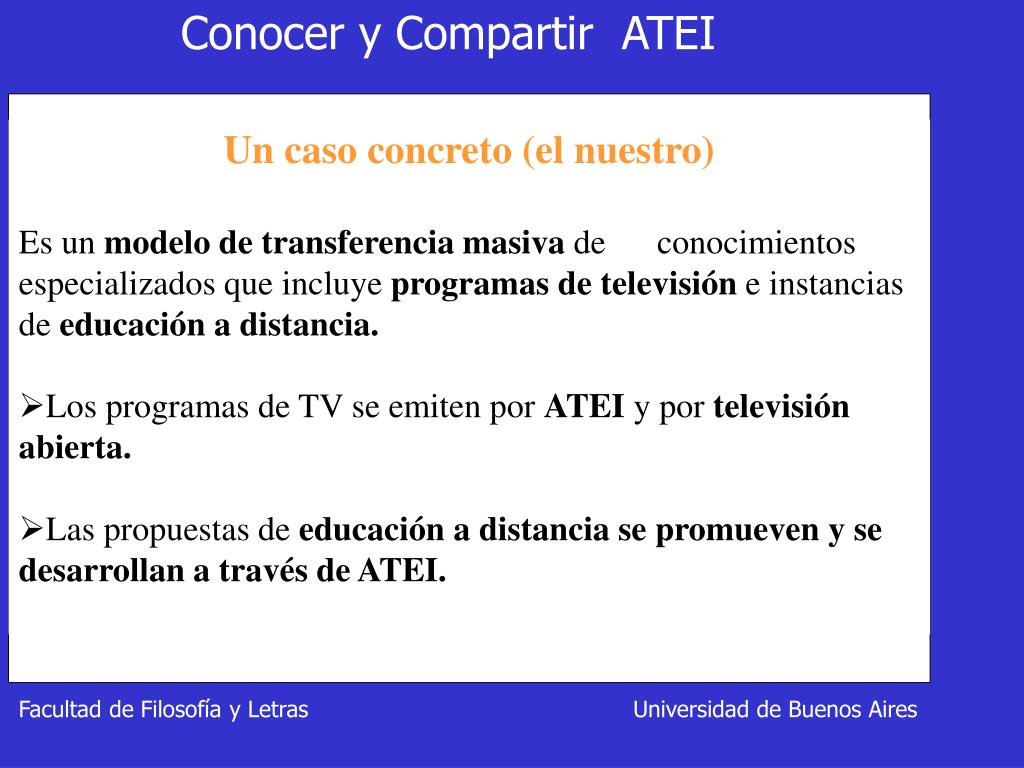 Conocer y Compartir ATEI

Un caso concreto (el nuestro)

Es un modelo de transferencia masiva de conocimientos especializados que incluye programas de televisión e instancias de educación a distancia.

➢Los programas de TV se emiten por ATEI y por televisión abierta.

➢Las propuestas de educación a distancia se promueven y se desarrollan a través de ATEI.

Facultad de Filosofía y Letras

Universidad de Buenos Aires